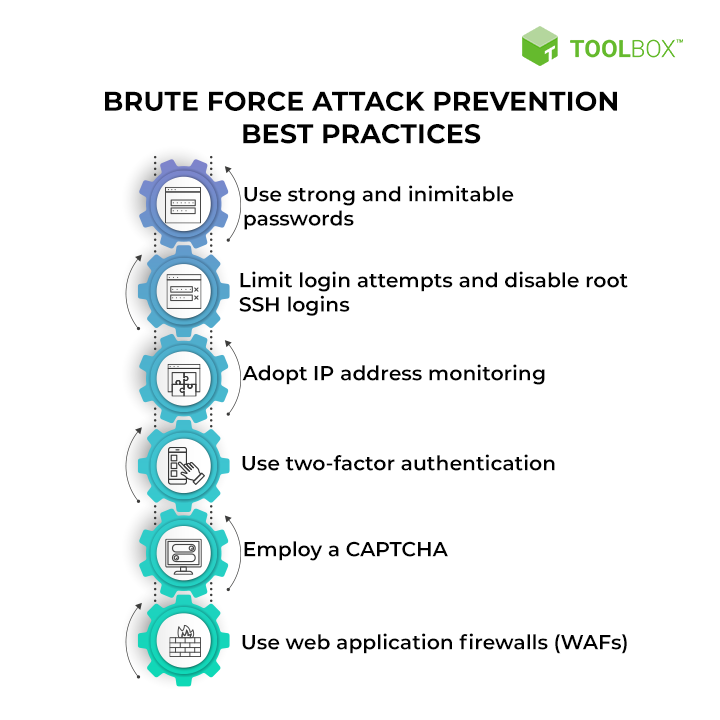 TOOLBOX™

BRUTE FORCE ATTACK PREVENTION BEST PRACTICES

Use strong and inimitable passwords

Limit login attempts and disable root SSH logins

Adopt IP address monitoring

Use two-factor authentication

Employ a CAPTCHA

Use web application firewalls (WAFs)